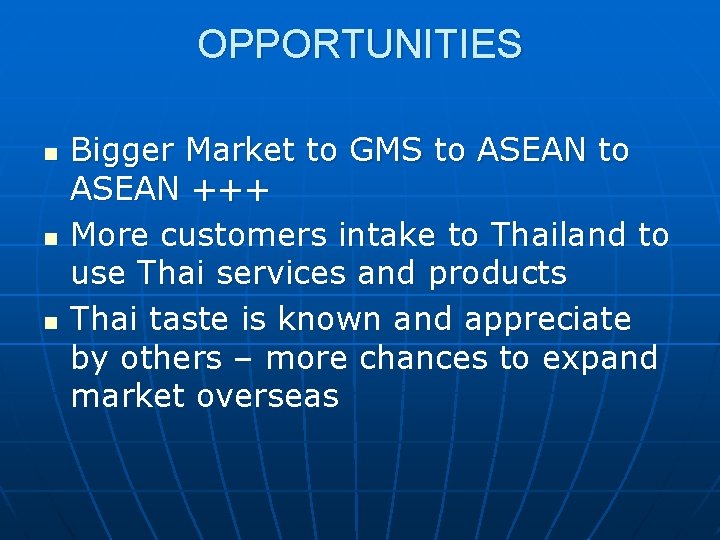 OPPORTUNITIES

- Bigger Market to GMS to ASEAN to ASEAN +++
- More customers intake to Thailand to use Thai services and products
- Thai taste is known and appreciate by others – more chances to expand market overseas